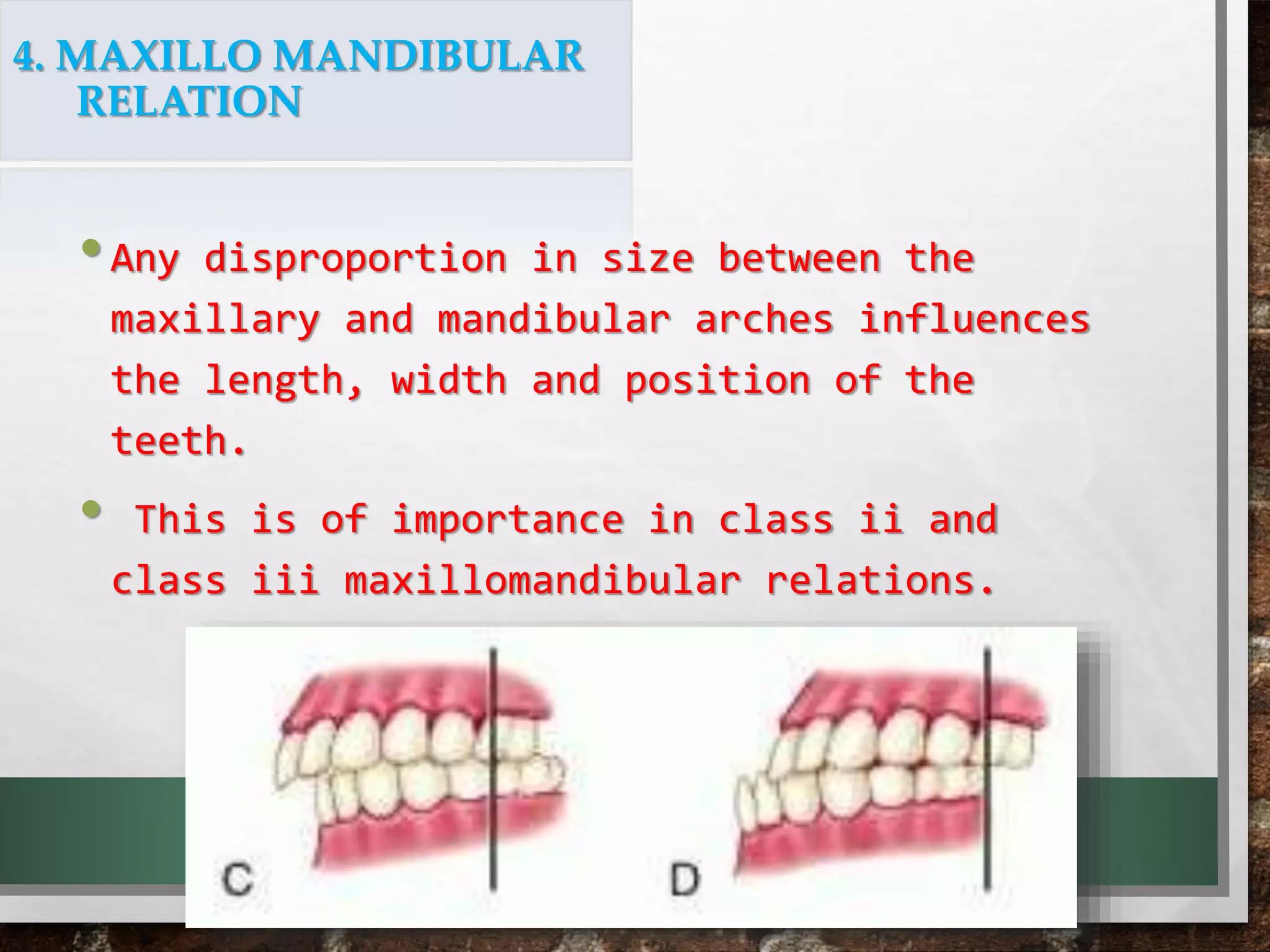 4. MAXILLO MANDIBULAR RELATION

• Any disproportion in size between the maxillary and mandibular arches influences the length, width and position of the teeth.

• This is of importance in class ii and class iii maxillomandibular relations.

C

D